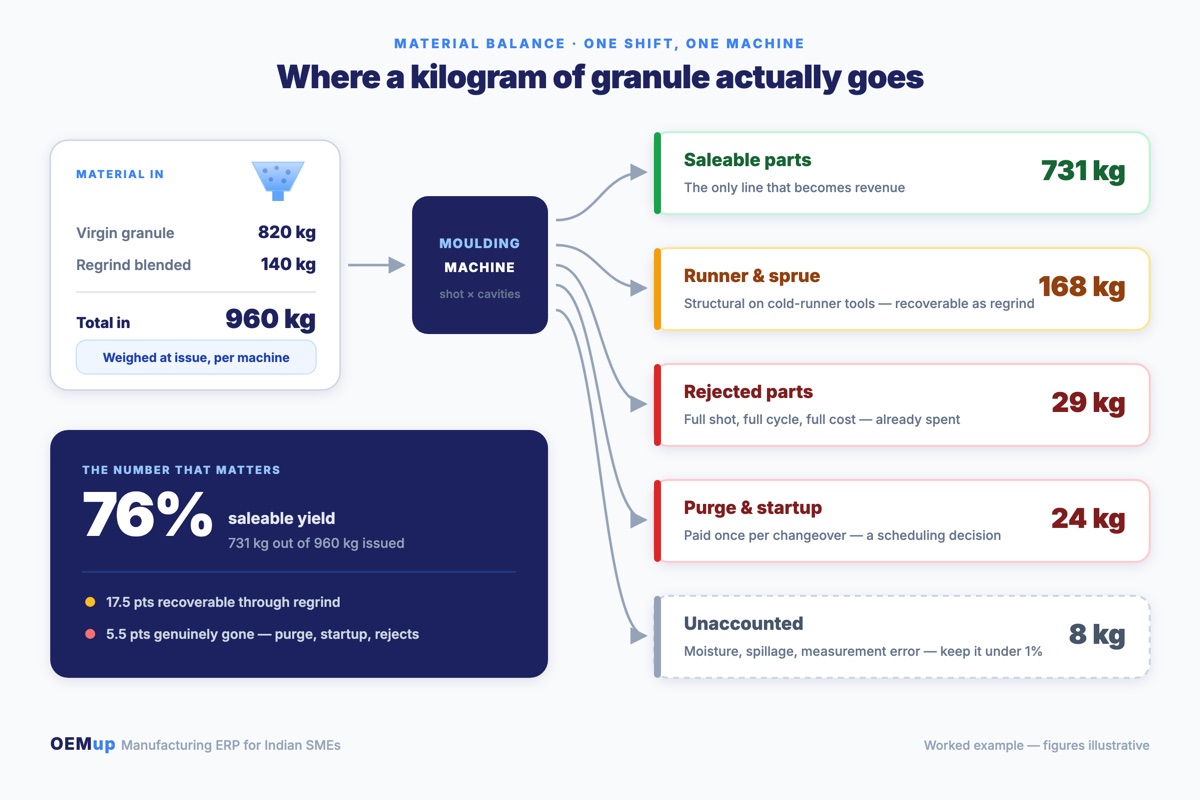 MATERIAL BALANCE · ONE SHIFT, ONE MACHINE

Where a kilogram of granule actually goes

MATERIAL IN

Virgin granule 820 kg
Regrind blended 140 kg

Total in 960 kg

Weighed at issue, per machine

MOULDING MACHINE
shot × cavities

Saleable parts
The only line that becomes revenue
731 kg

Runner & sprue
Structural on cold-runner tools — recoverable as regrind
168 kg

Rejected parts
Full shot, full cycle, full cost — already spent
29 kg

Purge & startup
Paid once per changeover — a scheduling decision
24 kg

Unaccounted
Moisture, spillage, measurement error — keep it under 1%
8 kg

THE NUMBER THAT MATTERS
76% saleable yield
731 kg out of 960 kg issued

17.5 pts recoverable through regrind
5.5 pts genuinely gone — purge, startup, rejects

OEMup Manufacturing ERP for Indian SMEs

Worked example — figures illustrative